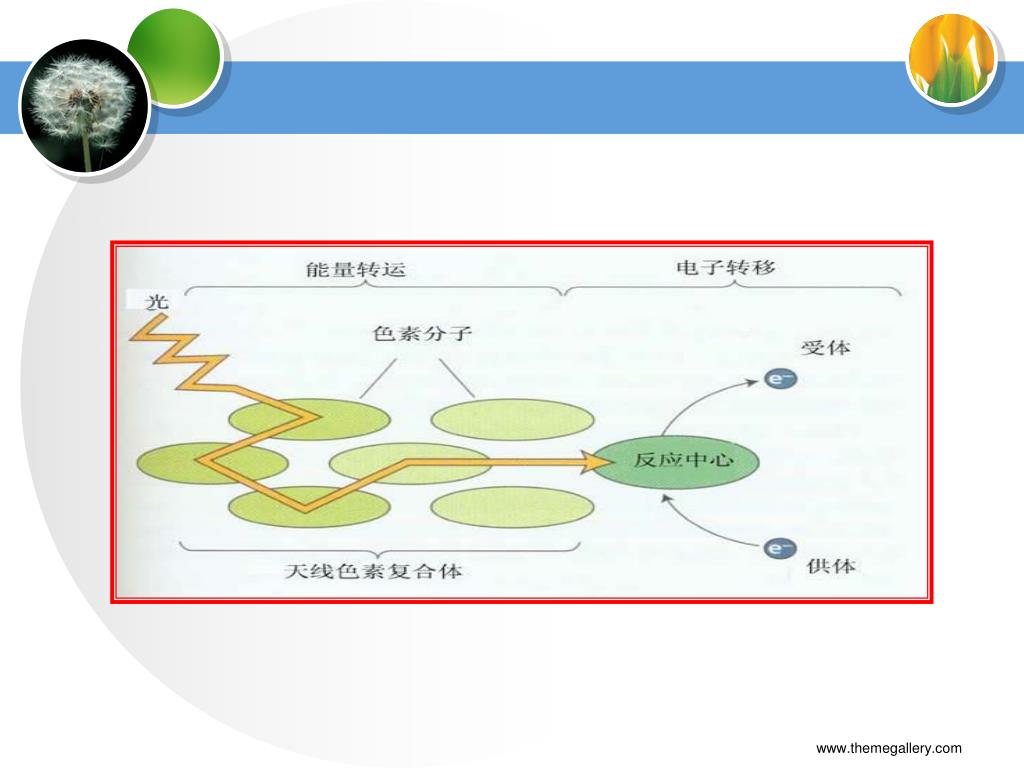 能量转运

电子转移

光

色素分子

受体

$e^-$

反应中心

$e^-$

供体

天线色素复合体

www.themegallery.com